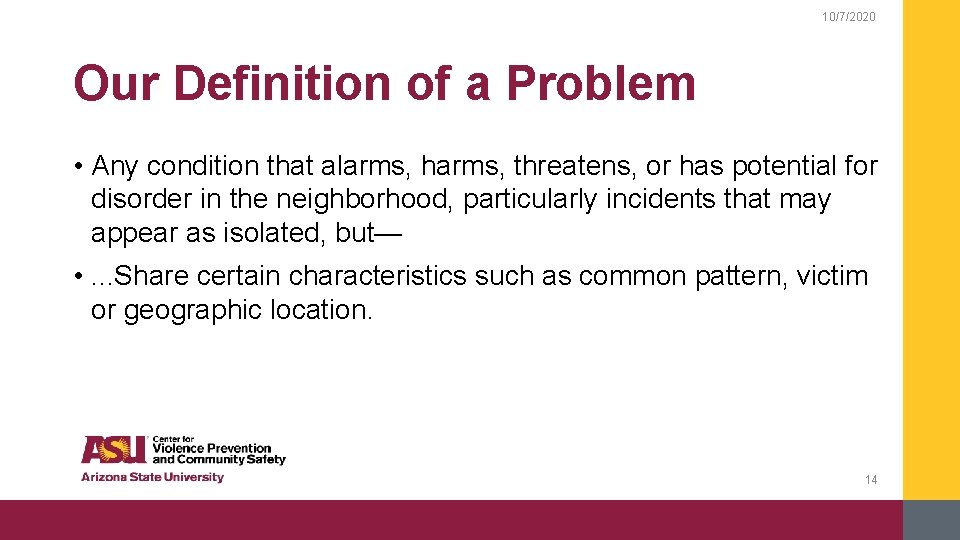 10/7/2020

Our Definition of a Problem

• Any condition that alarms, harms, threatens, or has potential for disorder in the neighborhood, particularly incidents that may appear as isolated, but—

• …Share certain characteristics such as common pattern, victim or geographic location.

ASU Center for Violence Prevention and Community Safety
Arizona State University

14